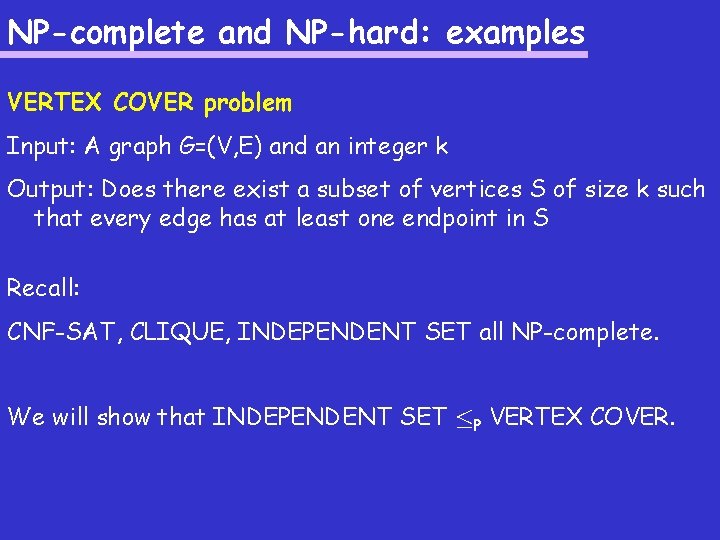 NP-complete and NP-hard: examples

VERTEX COVER problem

Input: A graph G=(V,E) and an integer k

Output: Does there exist a subset of vertices S of size k such that every edge has at least one endpoint in S

Recall:

CNF-SAT, CLIQUE, INDEPENDENT SET all NP-complete.

We will show that INDEPENDENT SET $\leq_P$ VERTEX COVER.